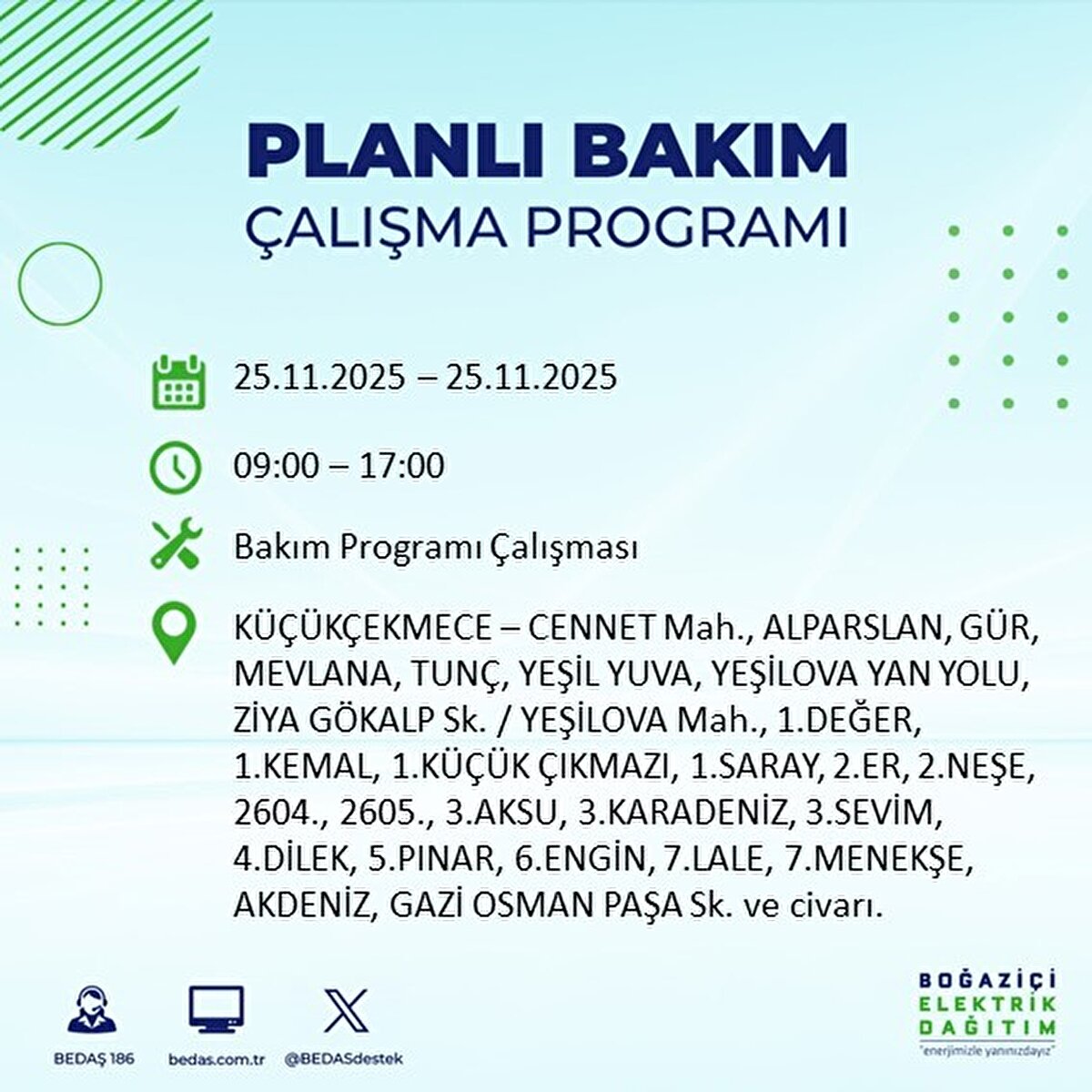 PLANLI BAKIM
ÇALIŞMA PROGRAMI

25.11.2025 – 25.11.2025

09:00 – 17:00

Bakım Programı Çalışması

KÜÇÜKÇEKMECE – CENNET Mah., ALPARSLAN, GÜR, MEVLANA, TUNÇ, YEŞİL YUVA, YEŞİLOVA YAN YOLU, ZİYA GÖKALP Sk. / YEŞİLOVA Mah., 1.DEĞER, 1.KEMAL, 1.KÜÇÜK ÇIKMAZI, 1.SARAY, 2.ER, 2.NEŞE, 2604., 2605., 3.AKSU, 3.KARADENİZ, 3.SEVİM, 4.DİLEK, 5.PINAR, 6.ENGİN, 7.LALE, 7.MENEKŞE, AKDENİZ, GAZİ OSMAN PAŞA Sk. ve civarı.

BEDAŞ 186
bedas.com.tr
@BEDASdestek

BOĞAZİÇİ
ELEKTRİK
DAĞITIM
"enerjimizle yanınızdayız"